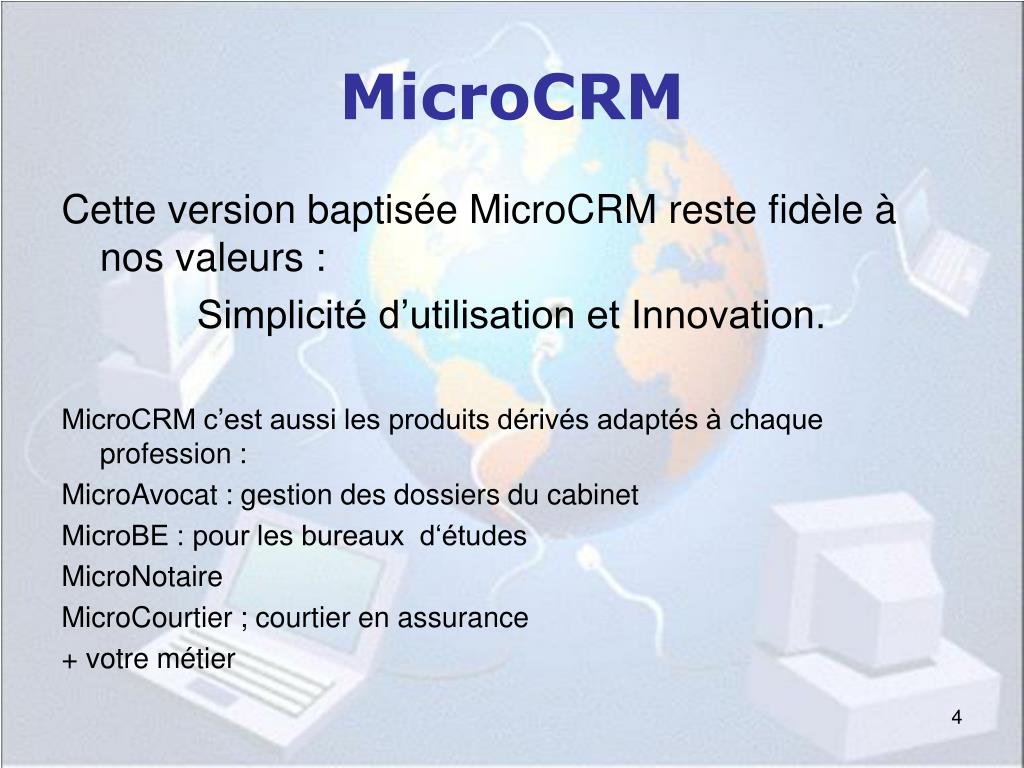 MicroCRM

Cette version baptisée MicroCRM reste fidèle à nos valeurs :

Simplicité d’utilisation et Innovation.

MicroCRM c’est aussi les produits dérivés adaptés à chaque profession :

MicroAvocat : gestion des dossiers du cabinet

MicroBE : pour les bureaux d‘études

MicroNotaire

MicroCourtier ; courtier en assurance

+ votre métier

4